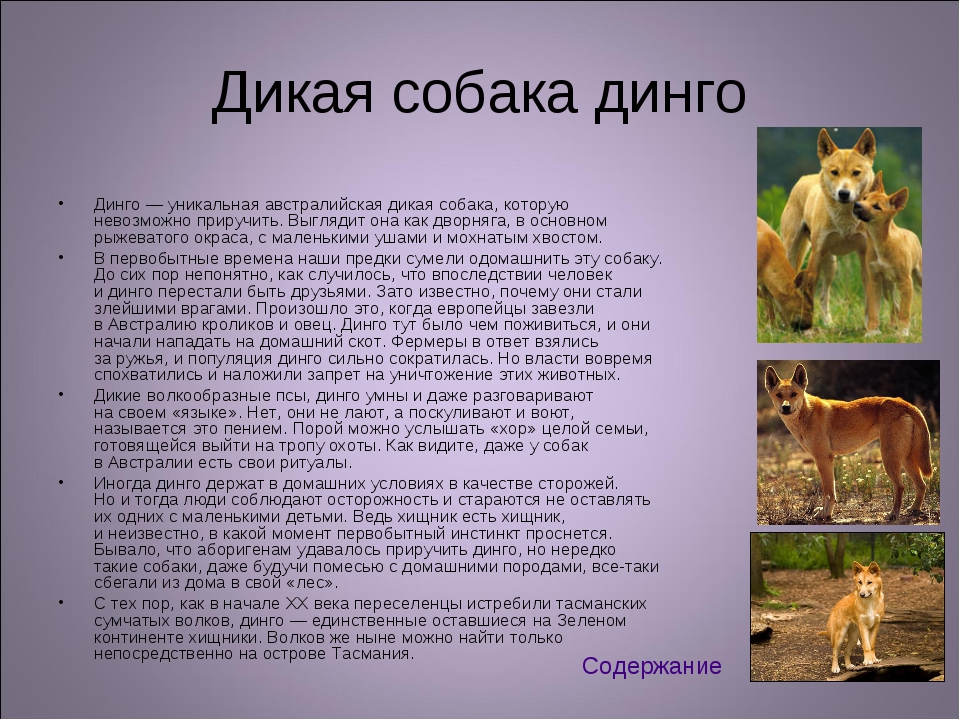 Дикая собака динго

• Динго — уникальная австралийская дикая собака, которую невозможно приручить. Выглядит она как дворняга, в основном рыжеватого окраса, с маленькими ушами и мохнатым хвостом.
• В первобытные времена наши предки сумели одомашнить эту собаку. До сих пор непонятно, как случилось, что впоследствии человек и динго перестали быть друзьями. Зато известно, почему они стали злейшими врагами. Произошло это, когда европейцы завезли в Австралию кроликов и овец. Динго тут было чем поживиться, и они начали нападать на домашний скот. Фермеры в ответ взялись за ружья, и популяция динго сильно сократилась. Но власти вовремя спохватились и наложили запрет на уничтожение этих животных.
• Дикие волкообразные псы, динго умны и даже разговаривают на своем «языке». Нет, они не лают, а поскуливают и воют, называется это пением. Порой можно услышать «хор» целой семьи, готовящейся выйти на тропу охоты. Как видите, даже у собак в Австралии есть свои ритуалы.
• Иногда динго держат в домашних условиях в качестве сторожей. Но и тогда люди соблюдают осторожность и стараются не оставлять их одних с маленькими детьми. Ведь хищник есть хищник, и неизвестно, в какой момент первобытный инстинкт проснется. Бывало, что аборигенам удавалось приручить динго, но нередко такие собаки, даже будучи помесью с домашними породами, все-таки сбегали из дома в свой «лес».
• С тех пор, как в начале XX века переселенцы истребили тасманских сумчатых волков, динго — единственные оставшиеся на Зеленом континенте хищники. Волков же ныне можно найти только непосредственно на острове Тасмания.

Содержание